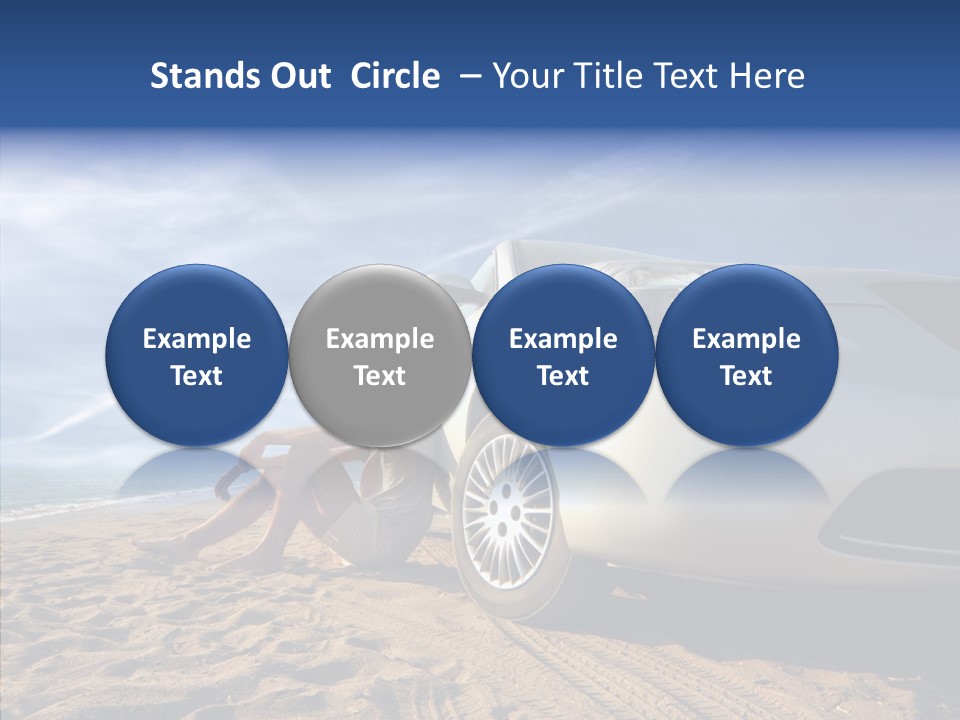 Stands Out Circle – Your Title Text Here

Example Text

Example Text

Example Text

Example Text